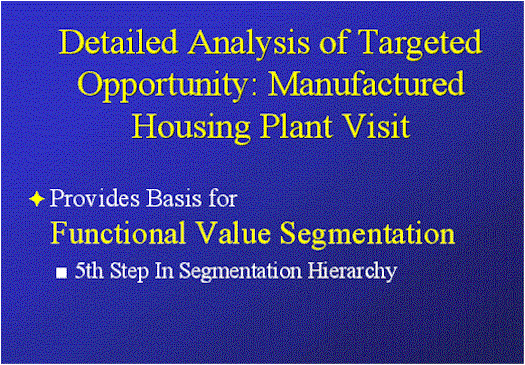 Detailed Analysis of Targeted Opportunity: Manufactured Housing Plant Visit

Provides Basis for Functional Value Segmentation

5th Step In Segmentation Hierarchy